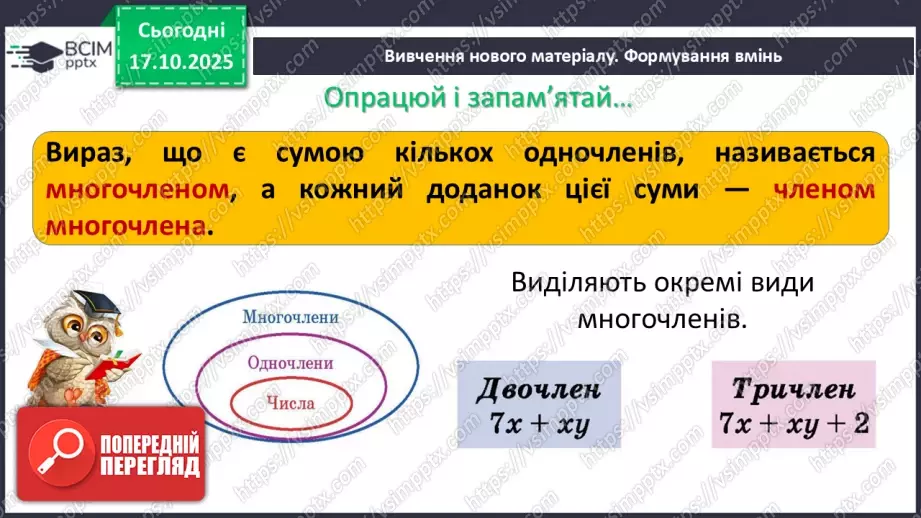 ВСІМ pptx

Сьогодні 17.10.2025

Вивчення нового матеріалу. Формування вмінь

Опрацюй і запам'ятай...

Вираз, що є сумою кількох одночленів, називається многочленом, а кожний доданок цієї суми — членом многочлена.

Многочлени

Одночлени

Числа

Виділяють окремі види многочленів.

Двочлен
$7x + xy$

Тричлен
$7x + xy + 2$

ПОПЕРЕДНІЙ ПЕРЕГЛЯД

https://vsimpptx.com